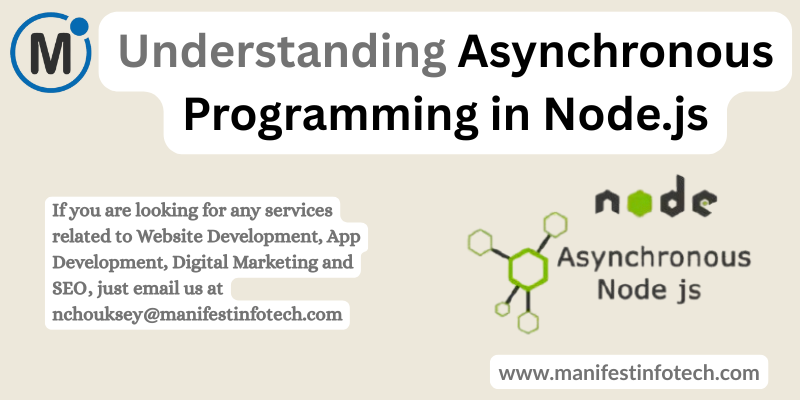 M

Understanding Asynchronous Programming in Node.js

If you are looking for any services related to Website Development, App Development, Digital Marketing and SEO, just email us at nchouksey@manifestinfotech.com

node

Asynchronous Node js

www.manifestinfotech.com